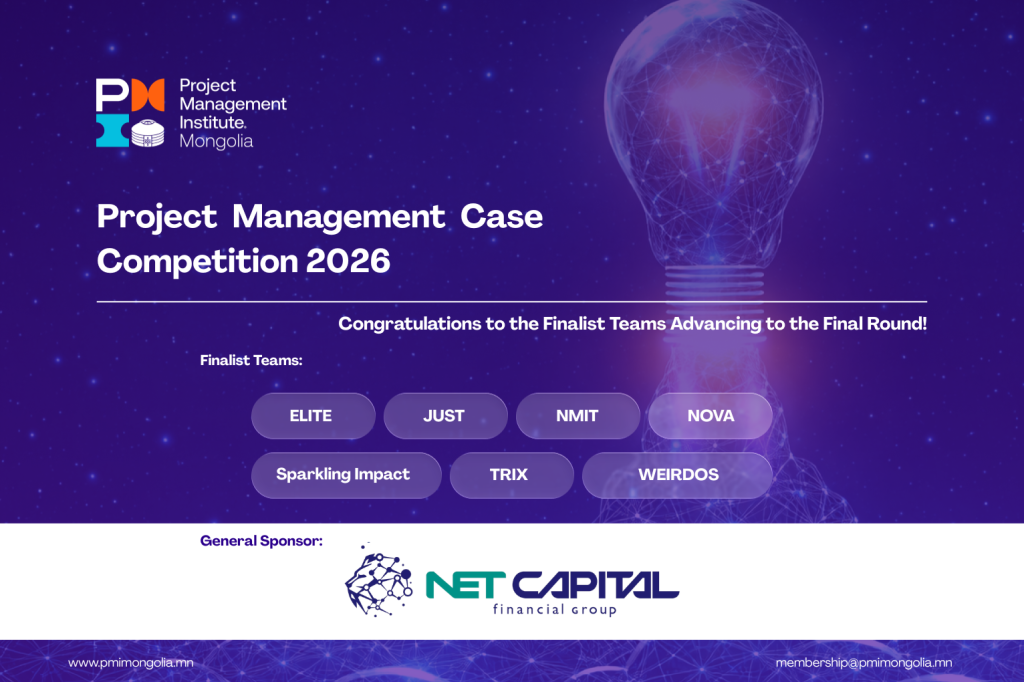 Project Management Institute. Mongolia

Project Management Case Competition 2026

Congratulations to the Finalist Teams Advancing to the Final Round!

Finalist Teams:

ELITE
JUST
NMIT
NOVA
Sparkling Impact
TRIX
WEIRDOS

General Sponsor:

NET CAPITAL financial group

www.pmimongolia.mn

membership@pmimongolia.mn